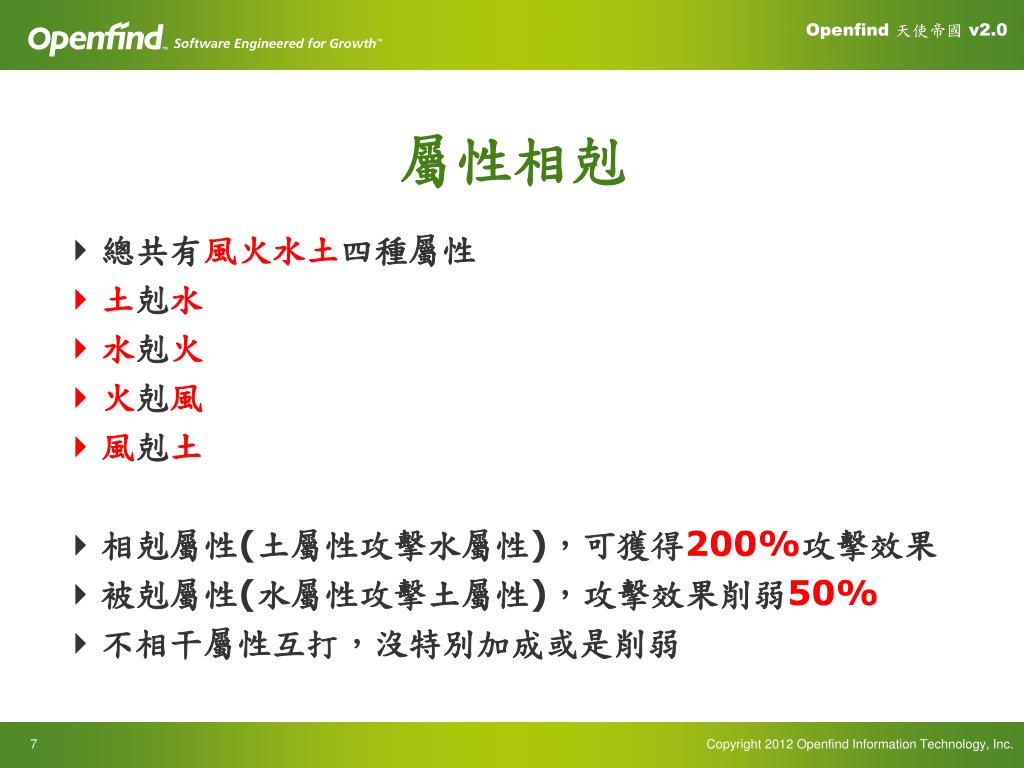 Openfind™ Software Engineered for Growth™

Openfind 天使帝國 v2.0

屬性相剋

總共有風火水土四種屬性

土剋水

水剋火

火剋風

風剋土

相剋屬性(土屬性攻擊水屬性)，可獲得200%攻擊效果

被剋屬性(水屬性攻擊土屬性)，攻擊效果削弱50%

不相干屬性互打，沒特別加成或是削弱

7

Copyright 2012 Openfind Information Technology, Inc.